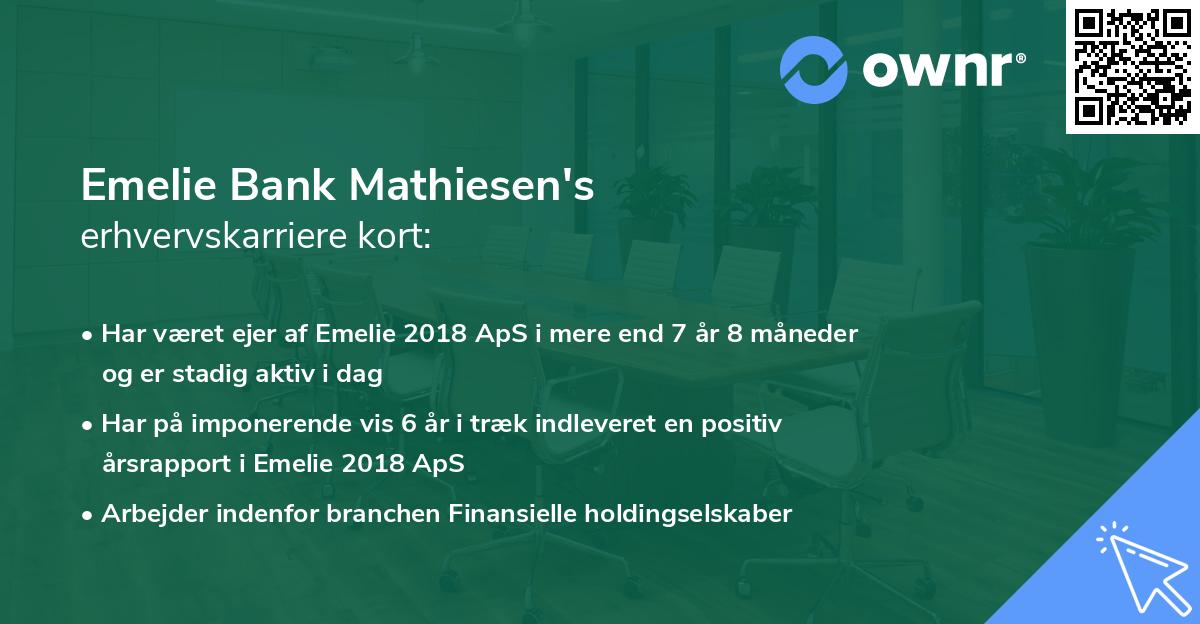 ownr®

Emelie Bank Mathiesen's
erhvervskarriere kort:

• Har været ejer af Emelie 2018 ApS i mere end 7 år 8 måneder og er stadig aktiv i dag

• Har på imponerende vis 6 år i træk indleveret en positiv årsrapport i Emelie 2018 ApS

• Arbejder indenfor branchen Finansielle holdingselskaber